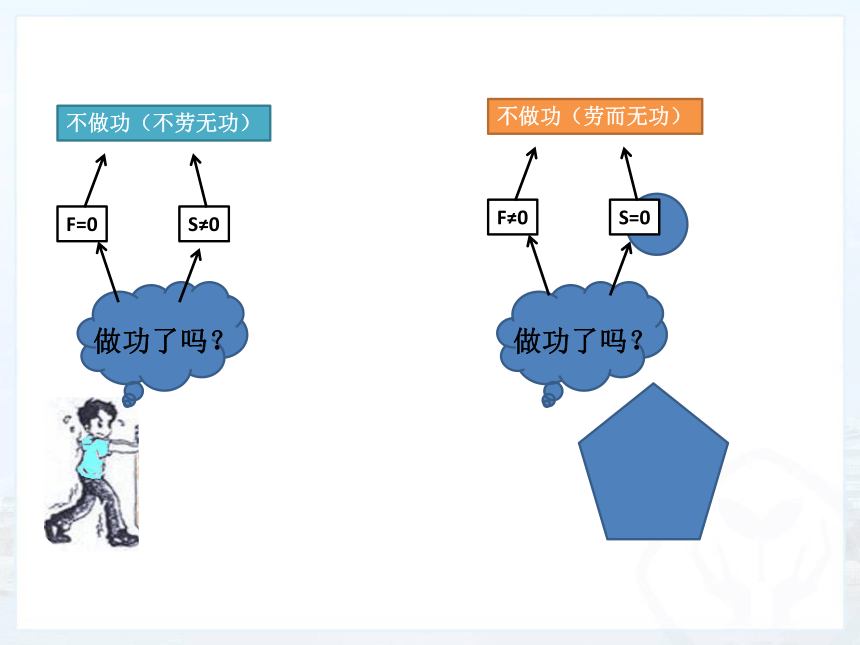 不做功（不劳无功）

F=0

S≠0

做功了吗？

不做功（劳而无功）

F≠0

S=0

做功了吗？